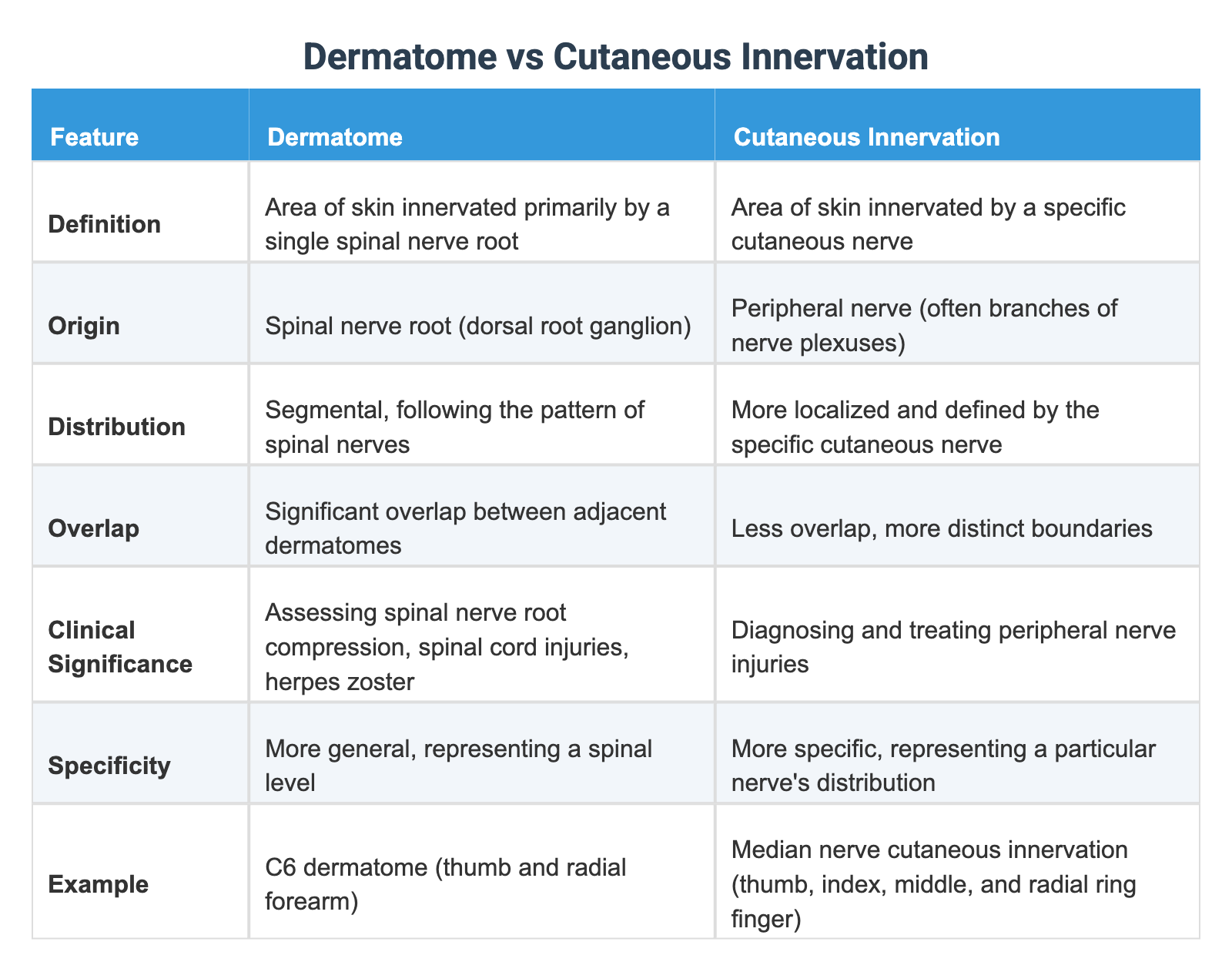 Dermatome vs Cutaneous Innervation

| Feature | Dermatome | Cutaneous Innervation |
|---|---|---|
| Definition | Area of skin innervated primarily by a single spinal nerve root | Area of skin innervated by a specific cutaneous nerve |
| Origin | Spinal nerve root (dorsal root ganglion) | Peripheral nerve (often branches of nerve plexuses) |
| Distribution | Segmental, following the pattern of spinal nerves | More localized and defined by the specific cutaneous nerve |
| Overlap | Significant overlap between adjacent dermatomes | Less overlap, more distinct boundaries |
| Clinical Significance | Assessing spinal nerve root compression, spinal cord injuries, herpes zoster | Diagnosing and treating peripheral nerve injuries |
| Specificity | More general, representing a spinal level | More specific, representing a particular nerve's distribution |
| Example | C6 dermatome (thumb and radial forearm) | Median nerve cutaneous innervation (thumb, index, middle, and radial ring finger) |